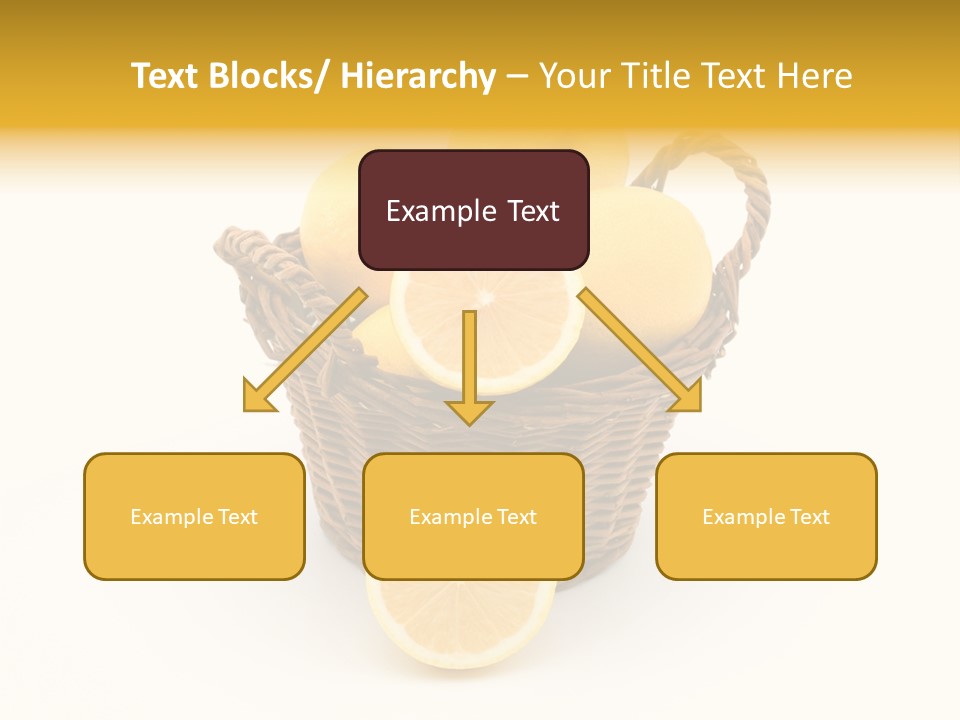 Text Blocks/ Hierarchy – Your Title Text Here

Example Text

Example Text

Example Text

Example Text